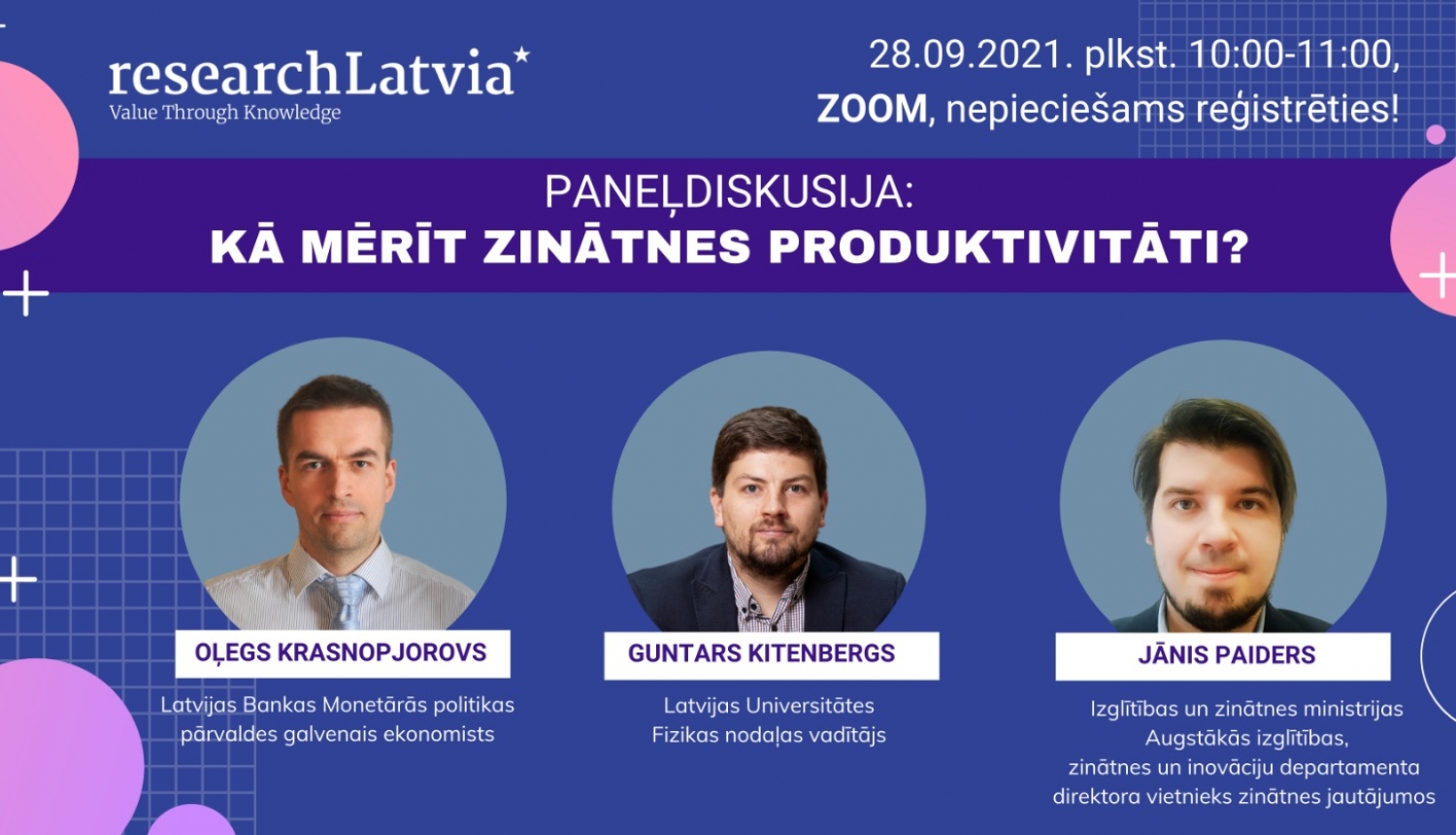 researchLatvia
Value Through Knowledge

28.09.2021. plkst. 10:00-11:00,
ZOOM, nepieciešams reģistrēties!

PANEĻDISKUSIJA:
KĀ MĒRĪT ZINĀTNES PRODUKTIVITĀTI?

OĻEGS KRASNOPJOROVS
Latvijas Bankas Monetārās politikas pārvaldes galvenais ekonomists

GUNTARS KITENBERGS
Latvijas Universitātes Fizikas nodaļas vadītājs

JĀNIS PAIDERS
Izglītības un zinātnes ministrijas Augstākās izglītības, zinātnes un inovāciju departamenta direktora vietnieks zinātnes jautājumos